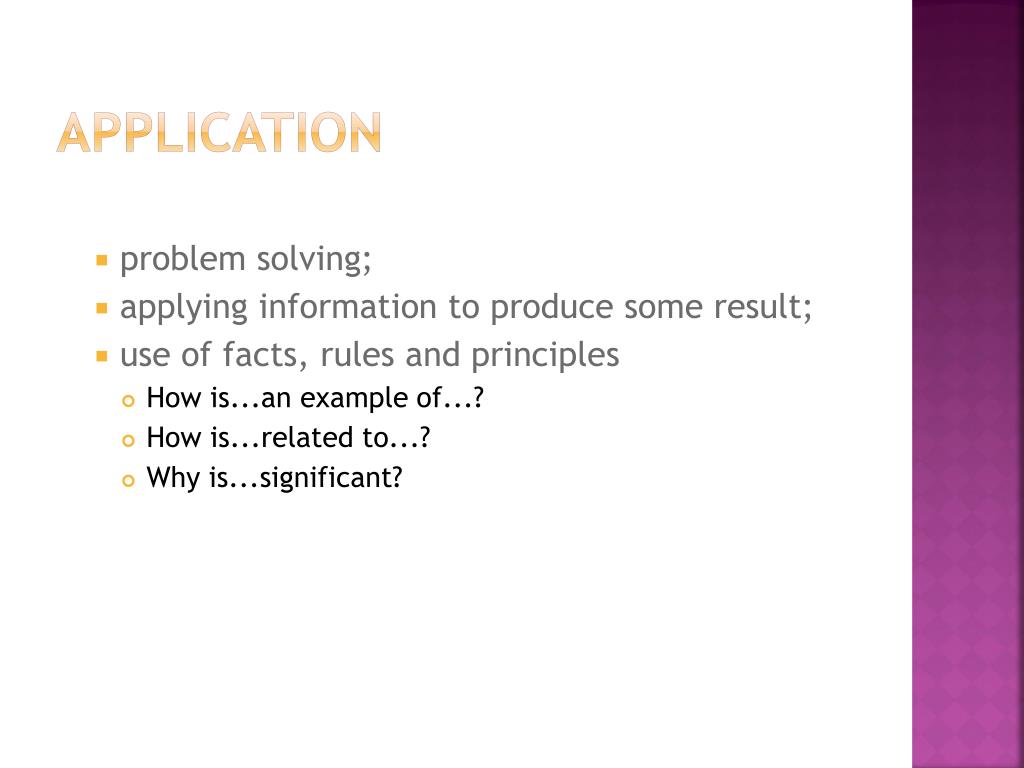 APPLICATION

problem solving;
applying information to produce some result;
use of facts, rules and principles
How is...an example of...?
How is...related to...?
Why is...significant?